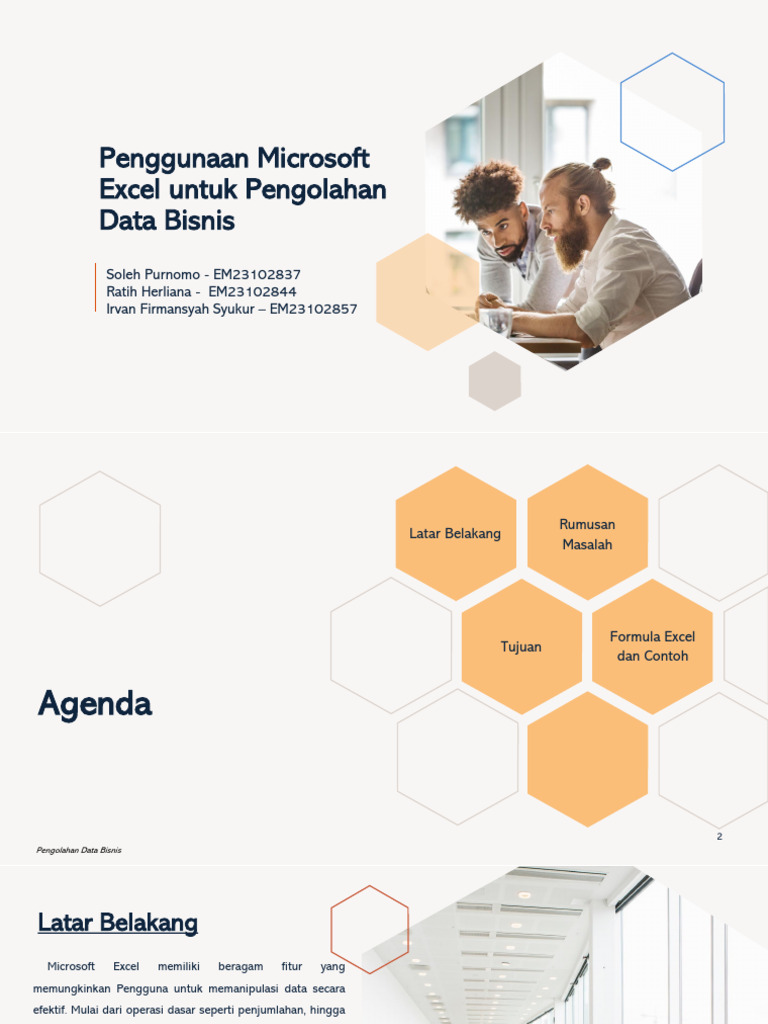 Penggunaan Microsoft Excel untuk Pengolahan Data Bisnis

Soleh Purnomo - EM23102837
Ratih Herliana - EM23102844
Irvan Firmansyah Syukur – EM23102857

Latar Belakang

Rumusan Masalah

Tujuan

Formula Excel dan Contoh

Agenda

Pengolahan Data Bisnis

2

Latar Belakang

Microsoft Excel memiliki beragam fitur yang memungkinkan Pengguna untuk memanipulasi data secara efektif. Mulai dari operasi dasar seperti penjumlahan, hingga